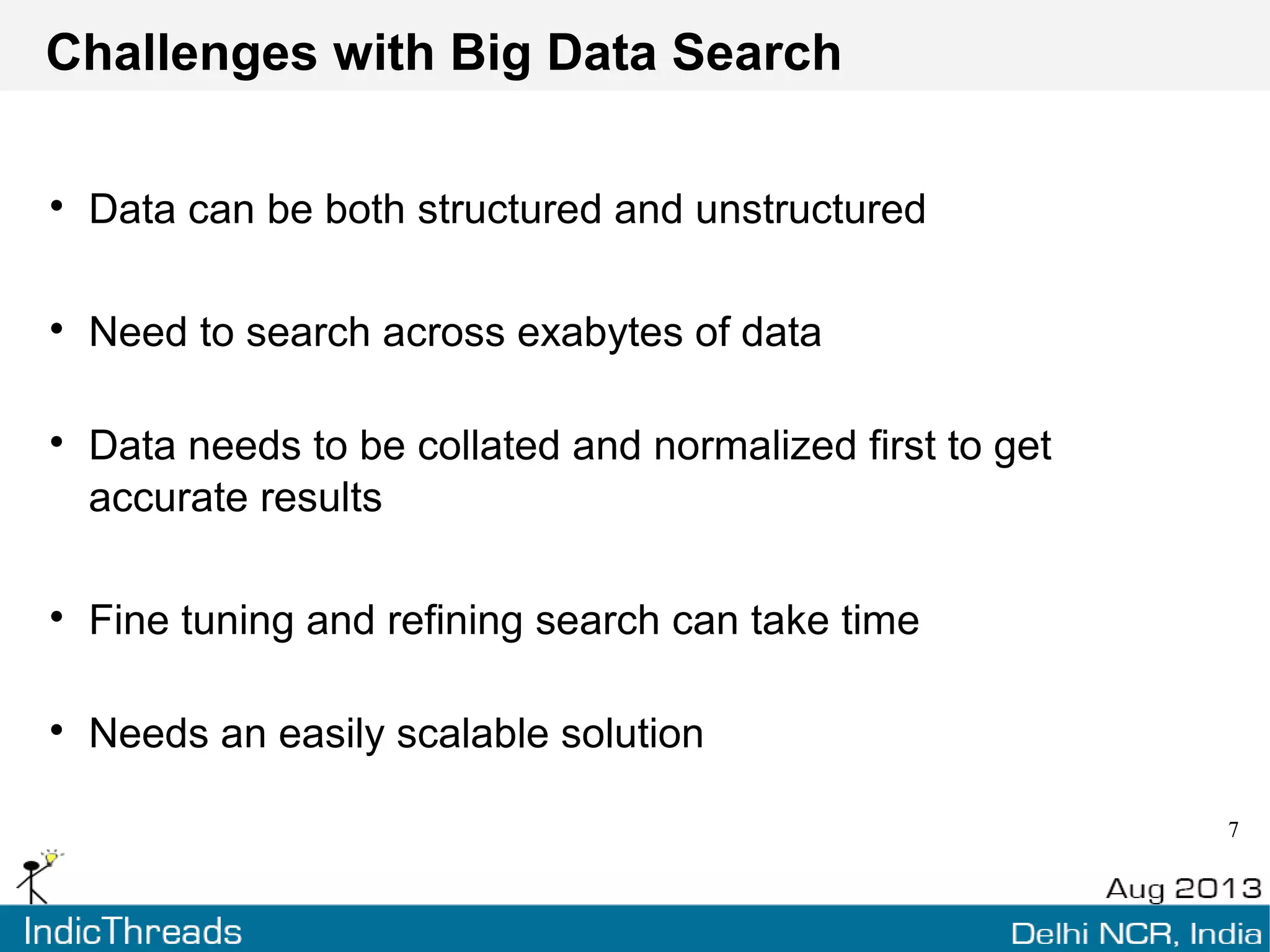 Challenges with Big Data Search

• Data can be both structured and unstructured

• Need to search across exabytes of data

• Data needs to be collated and normalized first to get accurate results

• Fine tuning and refining search can take time

• Needs an easily scalable solution

7

Aug 2013

IndicThreads

Delhi NCR, India